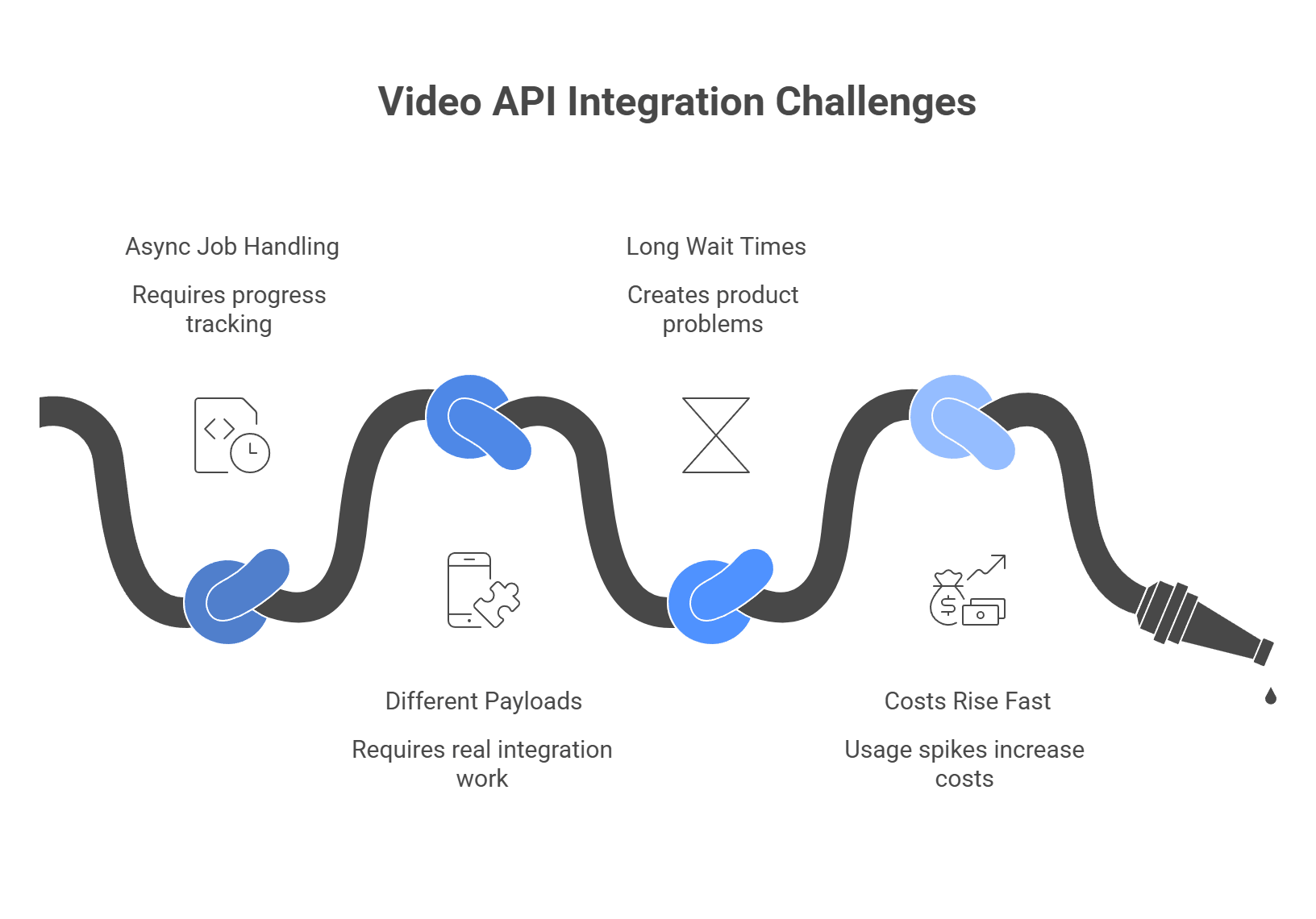 Video API Integration Challenges

Async Job Handling

Requires progress tracking

Long Wait Times

Creates product problems

Different Payloads

Requires real integration work

Costs Rise Fast

Usage spikes increase costs